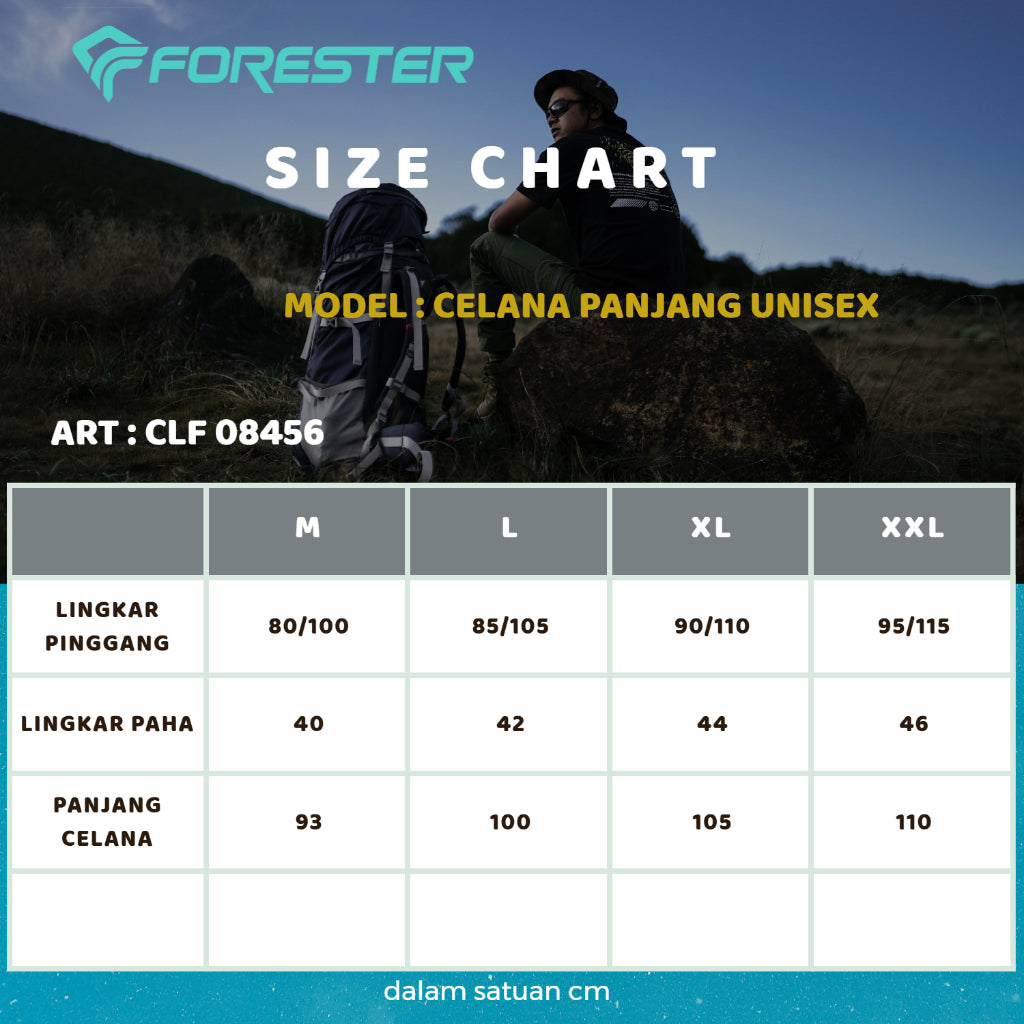 FORESTER

SIZE CHART

MODEL : CELANA PANJANG UNISEX

ART : CLF 08456

| | M | L | XL | XXL |
|---|---|---|---|---|
| LINGKAR PINGGANG | 80/100 | 85/105 | 90/110 | 95/115 |
| LINGKAR PAHA | 40 | 42 | 44 | 46 |
| PANJANG CELANA | 93 | 100 | 105 | 110 |
| | | | | |

dalam satuan cm